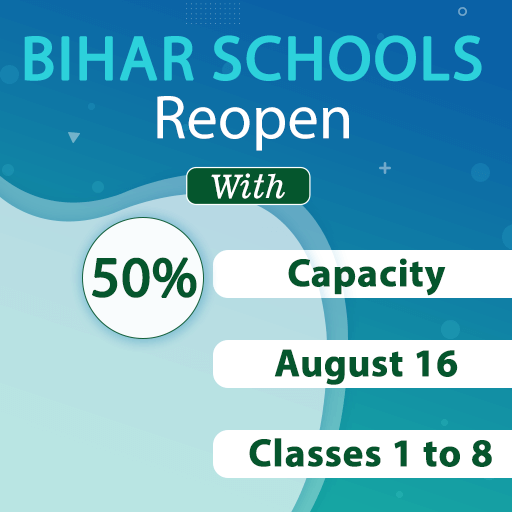 BIHAR SCHOOLS
Reopen

With

50%

Capacity

August 16

Classes 1 to 8